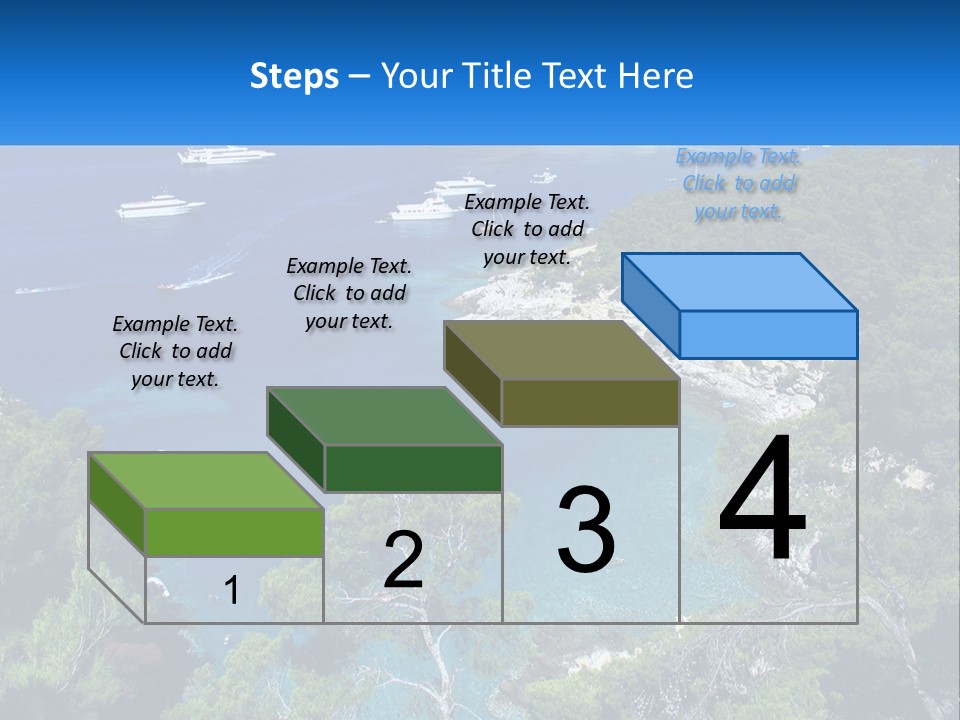 Steps – Your Title Text Here

Example Text. Click to add your text.

Example Text. Click to add your text.

Example Text. Click to add your text.

Example Text. Click to add your text.

1

2

3

4